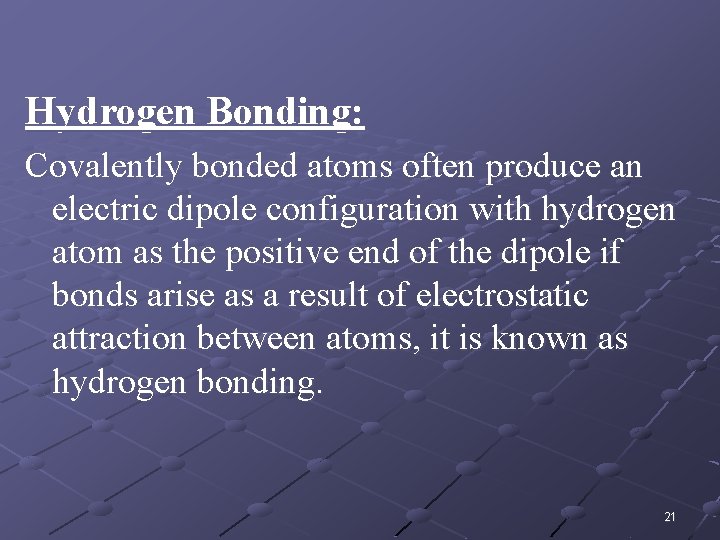 Hydrogen Bonding:

Covalently bonded atoms often produce an electric dipole configuration with hydrogen atom as the positive end of the dipole if bonds arise as a result of electrostatic attraction between atoms, it is known as hydrogen bonding.

21